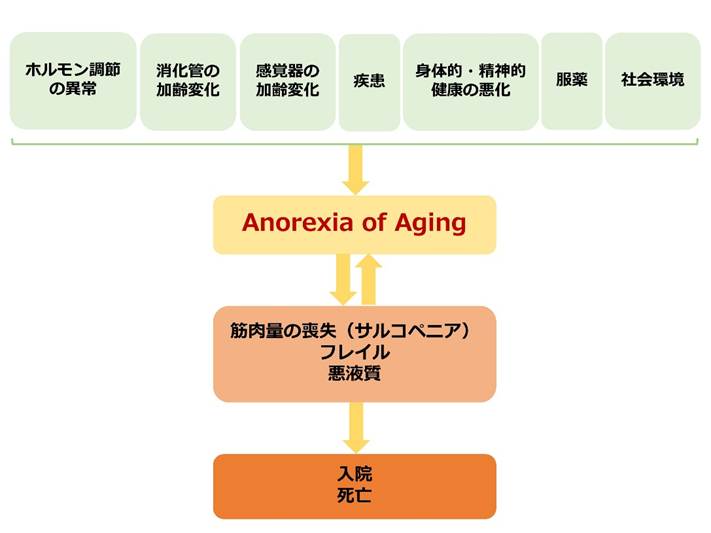 ホルモン調節の異常

消化管の加齢変化

感覚器の加齢変化

疾患

身体的・精神的健康の悪化

服薬

社会環境

Anorexia of Aging

筋肉量の喪失（サルコペニア）
フレイル
悪液質

入院
死亡